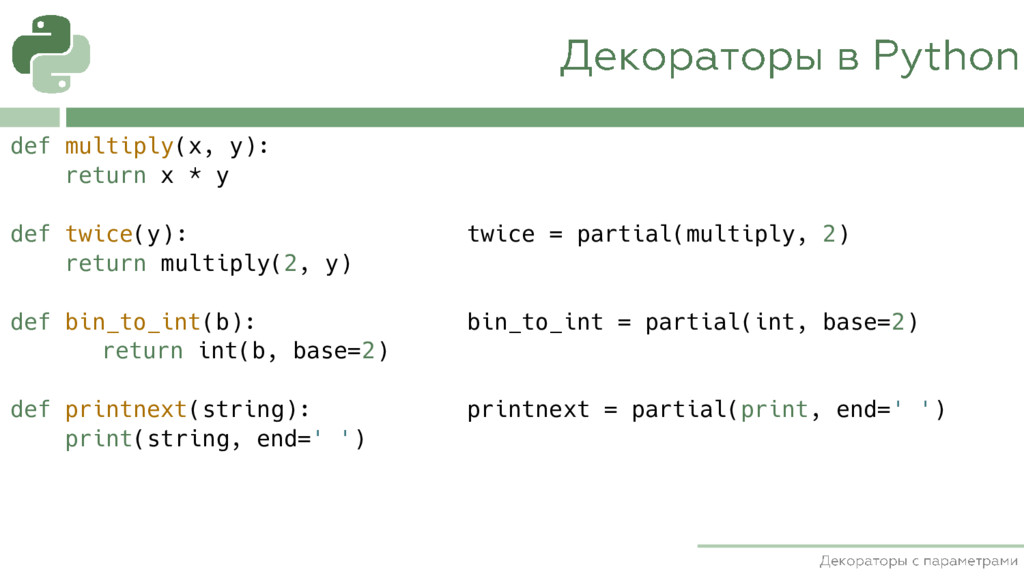 Декораторы в Python

def multiply(x, y):
    return x * y

def twice(y):
    return multiply(2, y)

def bin_to_int(b):
      return int(b, base=2)

def printnext(string):
    print(string, end=' ')

twice = partial(multiply, 2)

bin_to_int = partial(int, base=2)

printnext = partial(print, end=' ')

Декораторы с параметрами